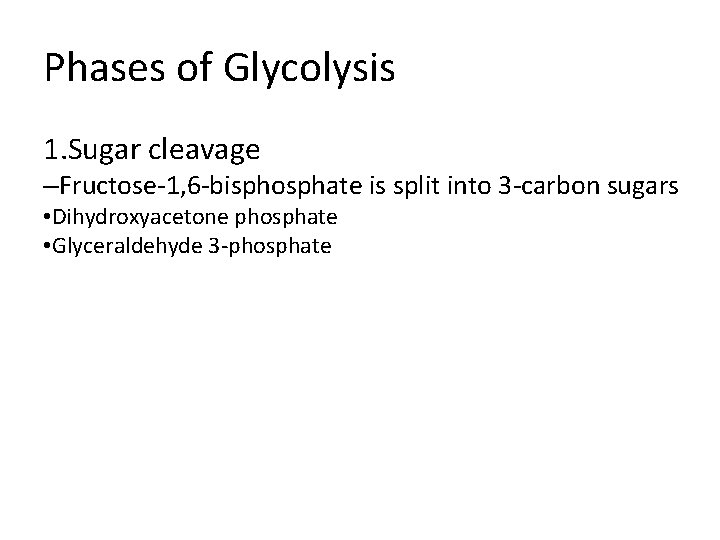 Phases of Glycolysis

1.Sugar cleavage
–Fructose-1,6-bisphosphate is split into 3-carbon sugars
•Dihydroxyacetone phosphate
•Glyceraldehyde 3-phosphate